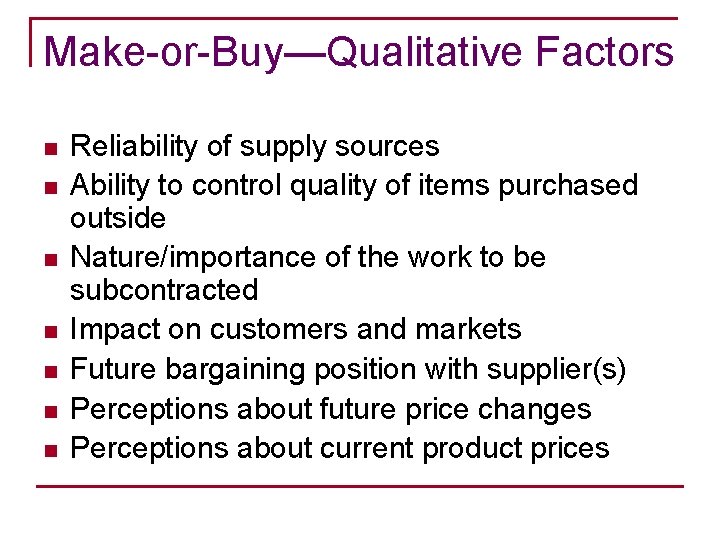 Make-or-Buy—Qualitative Factors

- Reliability of supply sources
- Ability to control quality of items purchased outside
- Nature/importance of the work to be subcontracted
- Impact on customers and markets
- Future bargaining position with supplier(s)
- Perceptions about future price changes
- Perceptions about current product prices